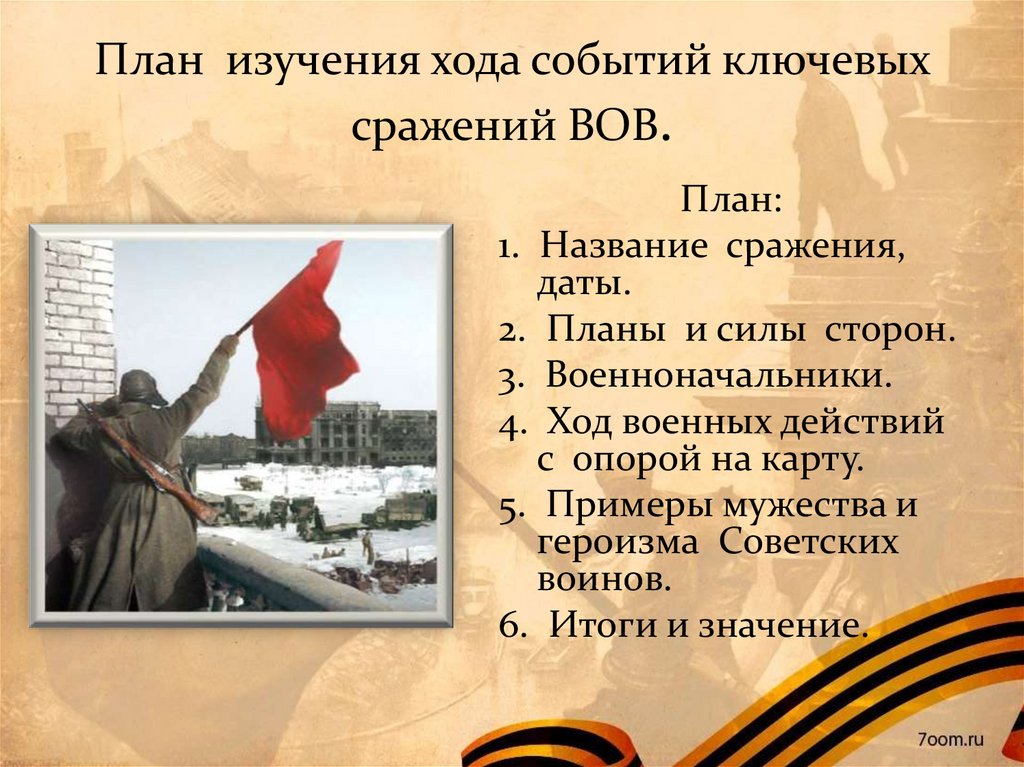 План изучения хода событий ключевых сражений ВОВ.

План:

1. Название сражения, даты.
2. Планы и силы сторон.
3. Военноначальники.
4. Ход военных действий с опорой на карту.
5. Примеры мужества и героизма Советских воинов.
6. Итоги и значение.

7oom.ru